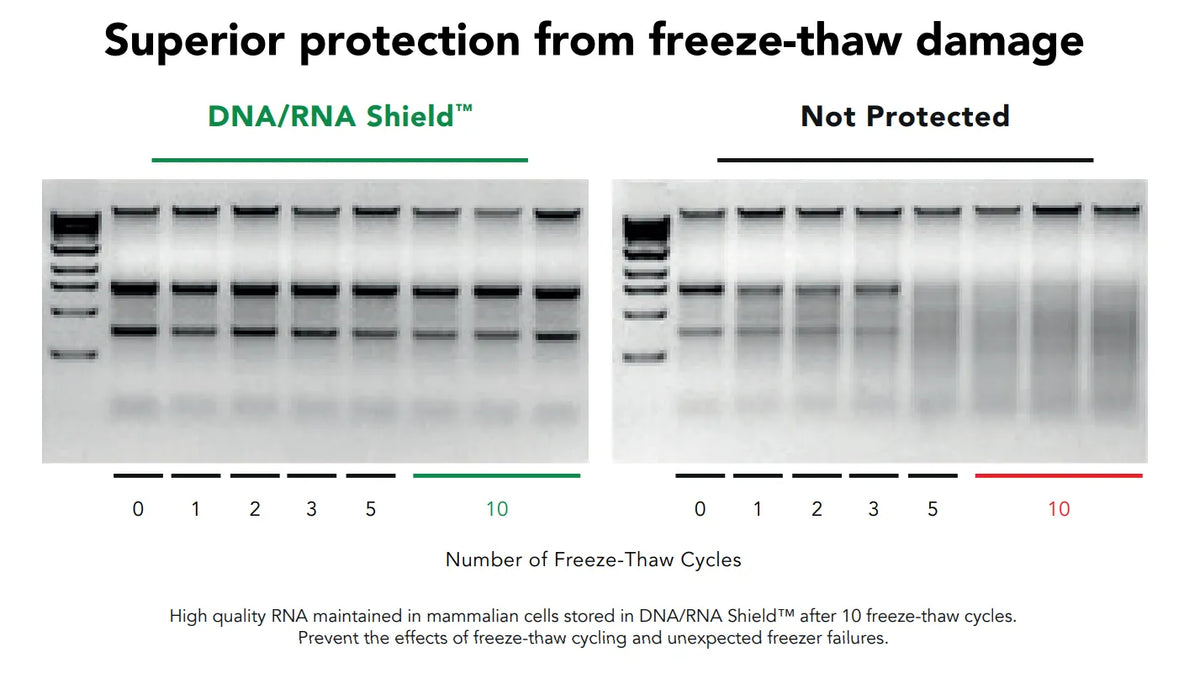 Superior protection from freeze-thaw damage

DNA/RNA Shield™

Not Protected

0 1 2 3 5 10

0 1 2 3 5 10

Number of Freeze-Thaw Cycles

High quality RNA maintained in mammalian cells stored in DNA/RNA Shield™ after 10 freeze-thaw cycles.
Prevent the effects of freeze-thaw cycling and unexpected freezer failures.